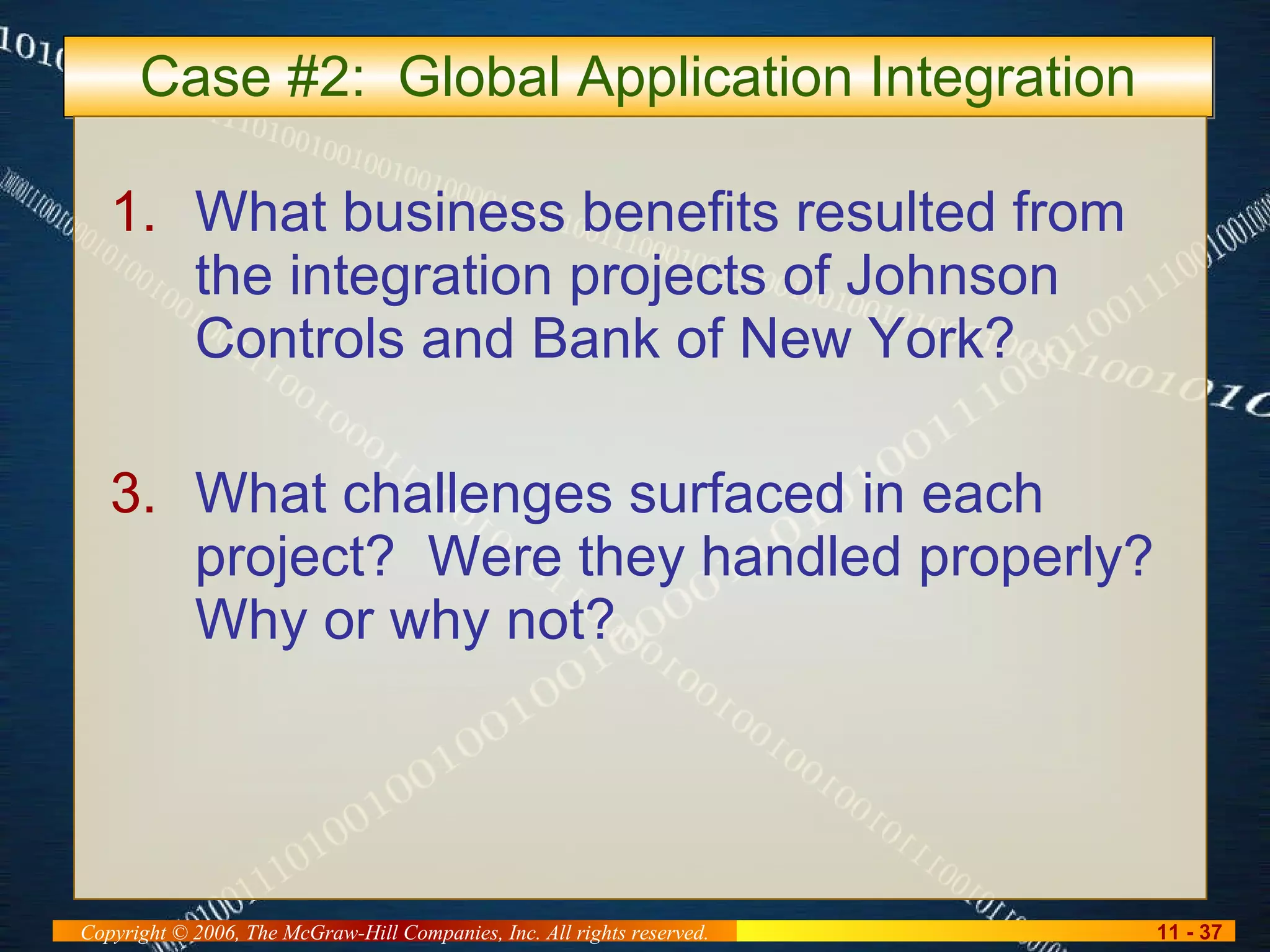 Case #2: Global Application Integration

1. What business benefits resulted from the integration projects of Johnson Controls and Bank of New York?

3. What challenges surfaced in each project? Were they handled properly? Why or why not?

Copyright © 2006, The McGraw-Hill Companies, Inc. All rights reserved.

11 - 37